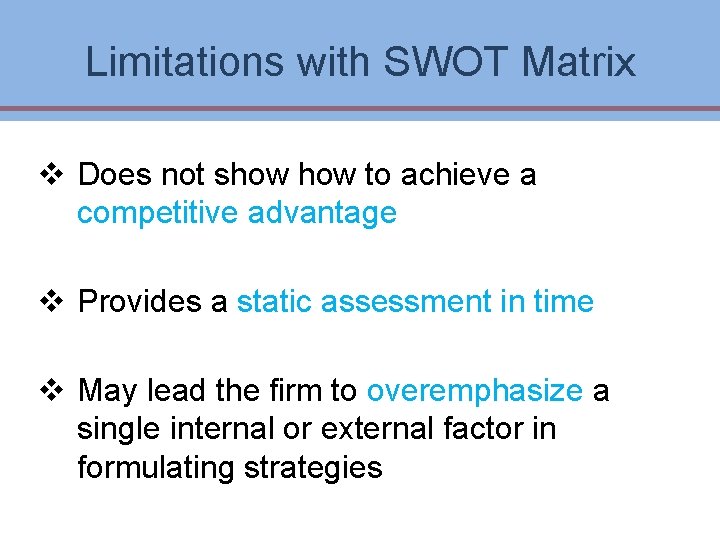 Limitations with SWOT Matrix

❖ Does not show how to achieve a competitive advantage

❖ Provides a static assessment in time

❖ May lead the firm to overemphasize a single internal or external factor in formulating strategies